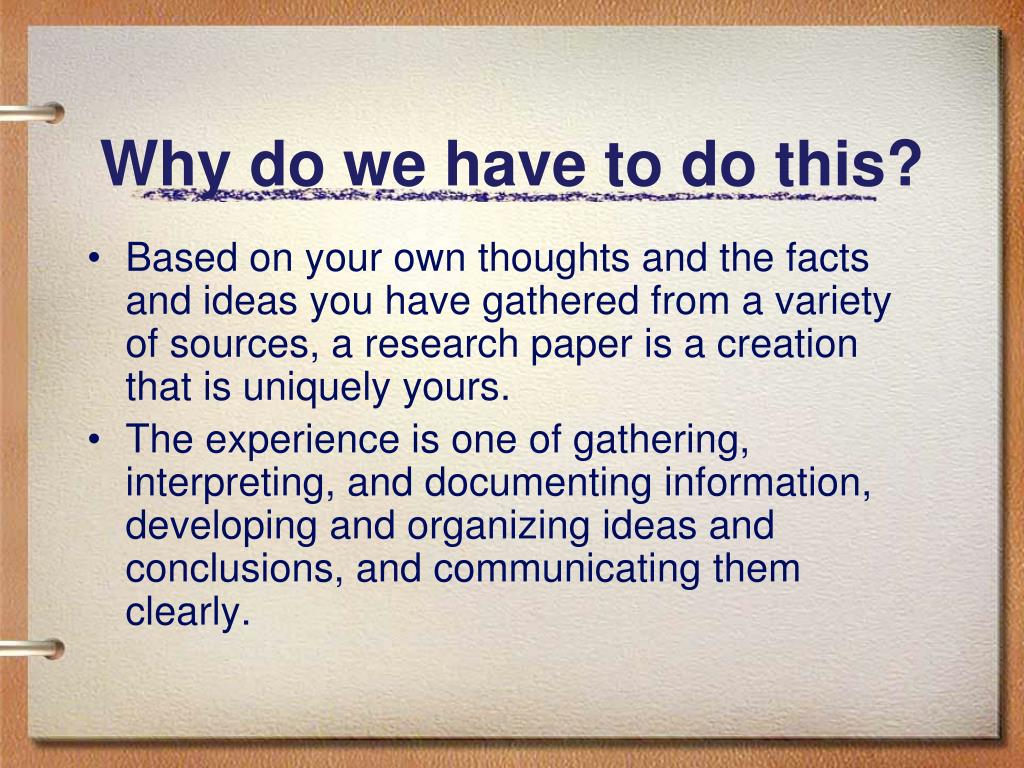 Why do we have to do this?

• Based on your own thoughts and the facts and ideas you have gathered from a variety of sources, a research paper is a creation that is uniquely yours.
• The experience is one of gathering, interpreting, and documenting information, developing and organizing ideas and conclusions, and communicating them clearly.